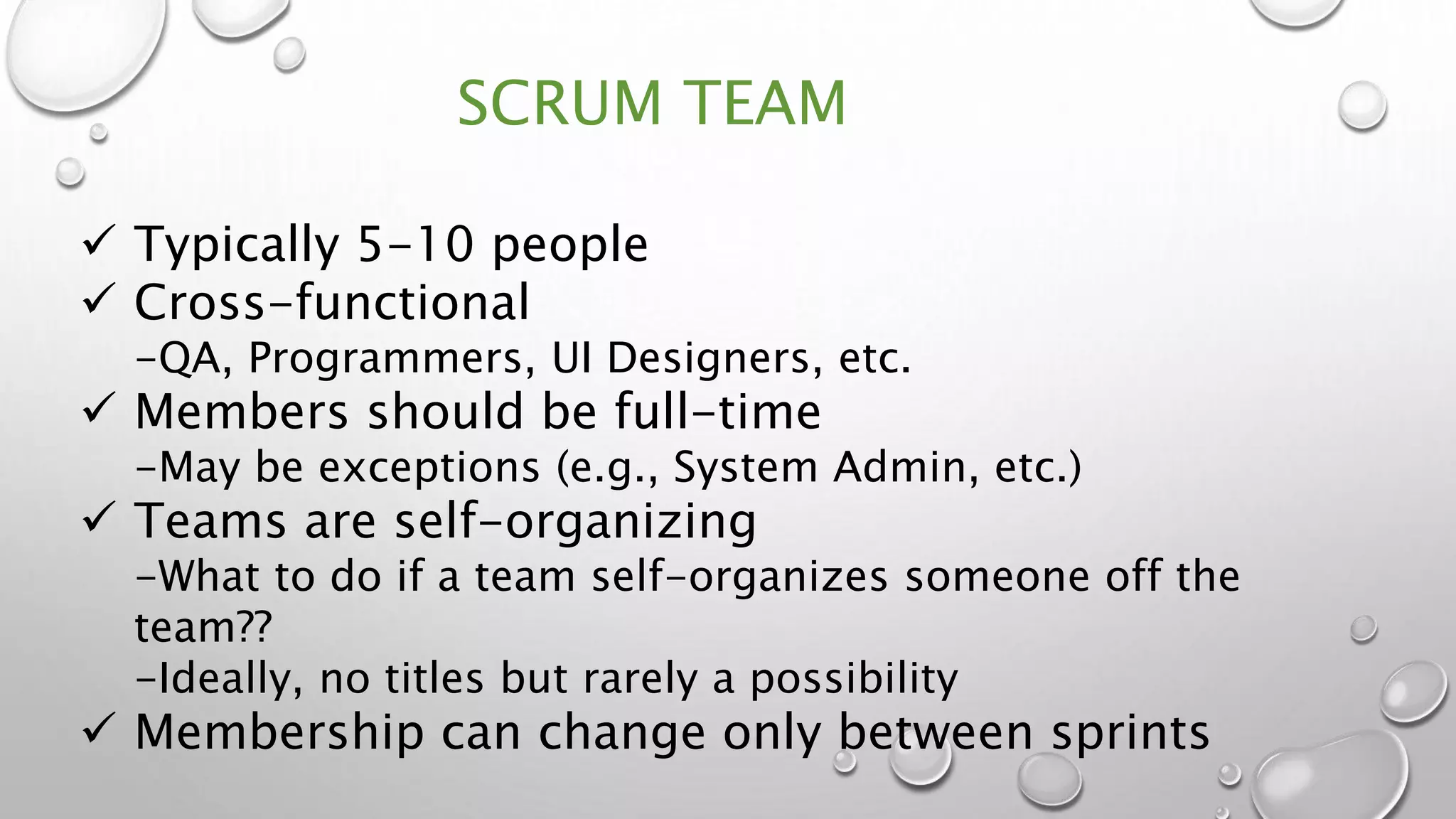 SCRUM TEAM

✓ Typically 5-10 people
✓ Cross-functional
–QA, Programmers, UI Designers, etc.
✓ Members should be full-time
–May be exceptions (e.g., System Admin, etc.)
✓ Teams are self-organizing
–What to do if a team self-organizes someone off the team??
–Ideally, no titles but rarely a possibility
✓ Membership can change only between sprints